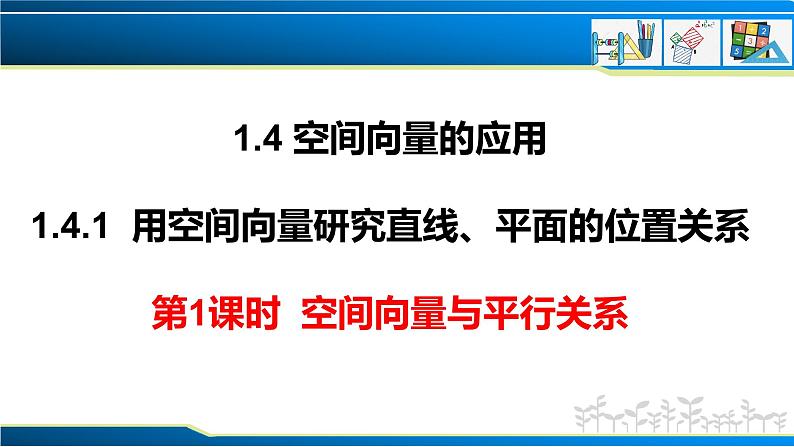 1.4 空间向量的应用

1.4.1 用空间向量研究直线、平面的位置关系

第1课时 空间向量与平行关系